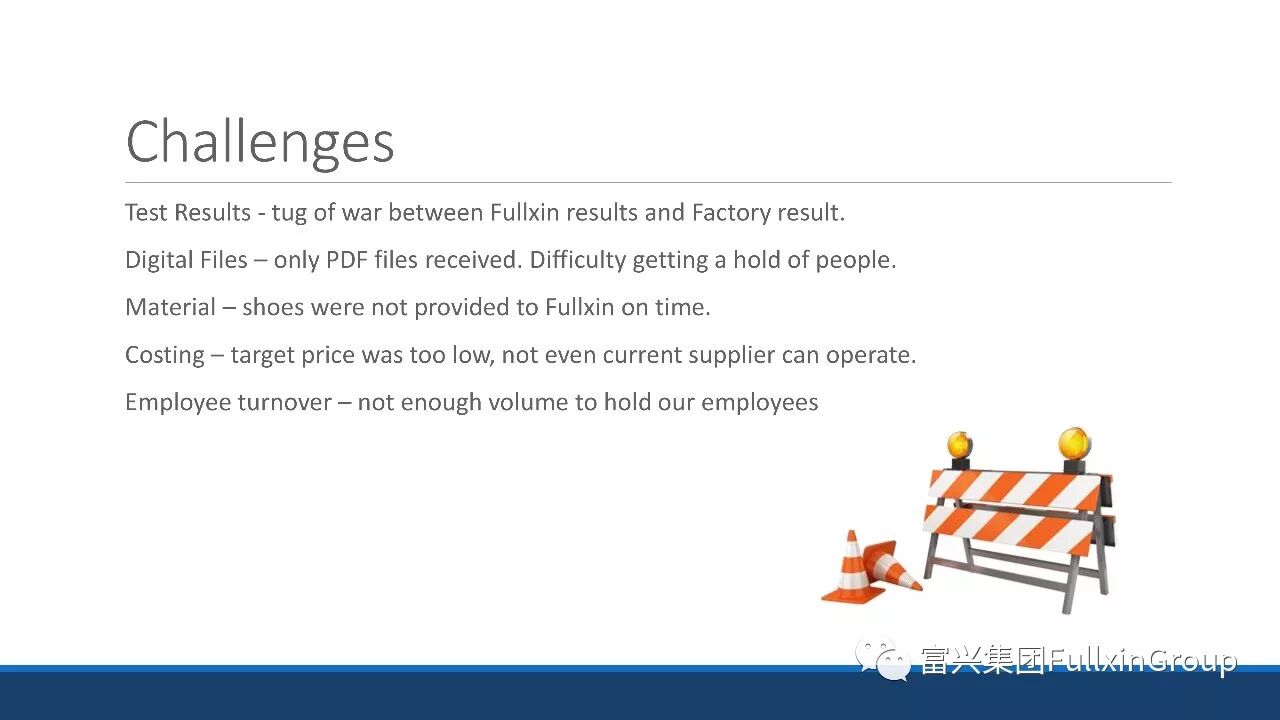 Challenges

Test Results - tug of war between Fullxin results and Factory result.

Digital Files – only PDF files received. Difficulty getting a hold of people.

Material – shoes were not provided to Fullxin on time.

Costing – target price was too low, not even current supplier can operate.

Employee turnover – not enough volume to hold our employees

富兴集团FullxinGroup